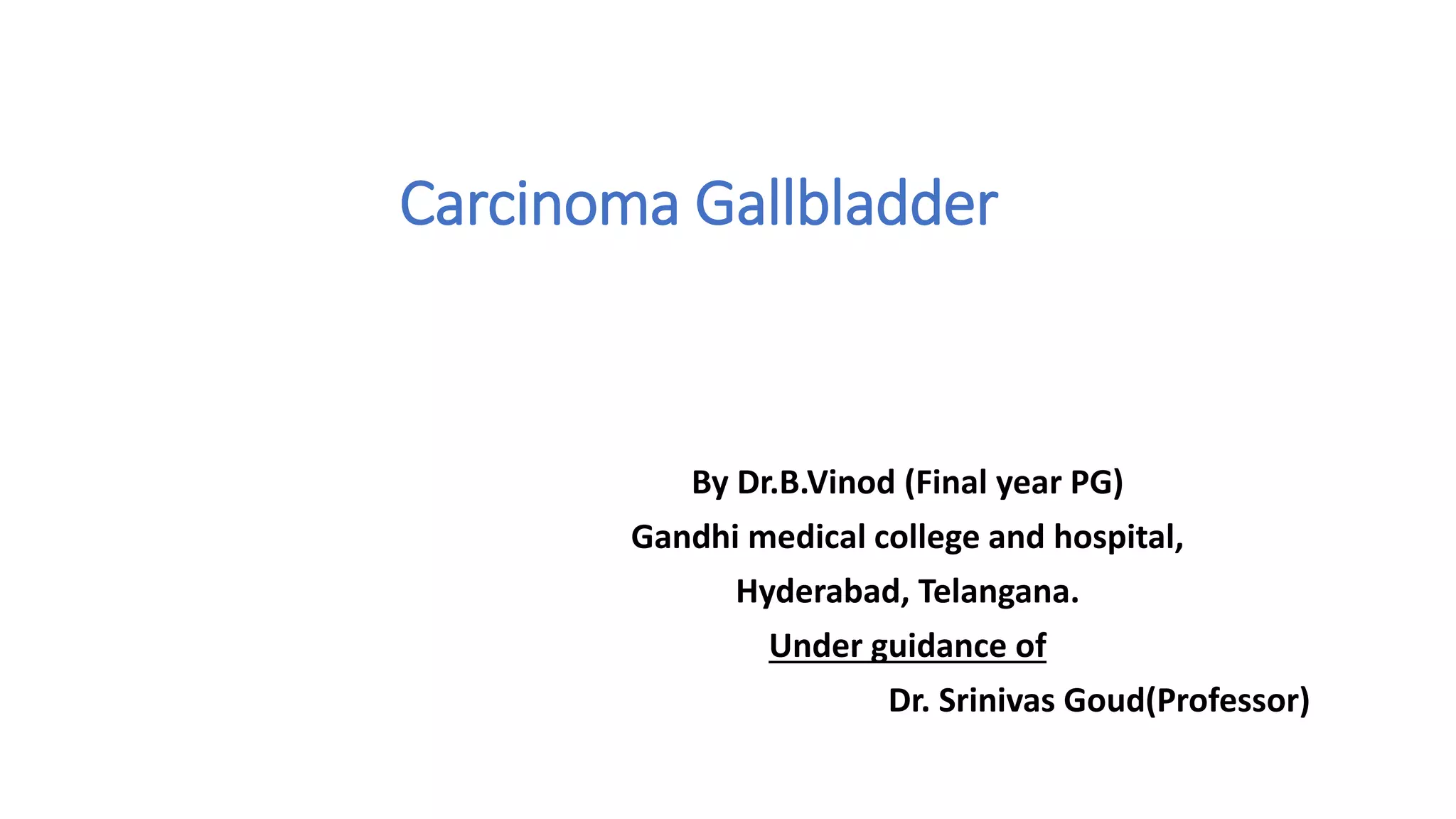 Carcinoma Gallbladder

By Dr.B.Vinod (Final year PG)
Gandhi medical college and hospital,
Hyderabad, Telangana.
Under guidance of
Dr. Srinivas Goud(Professor)